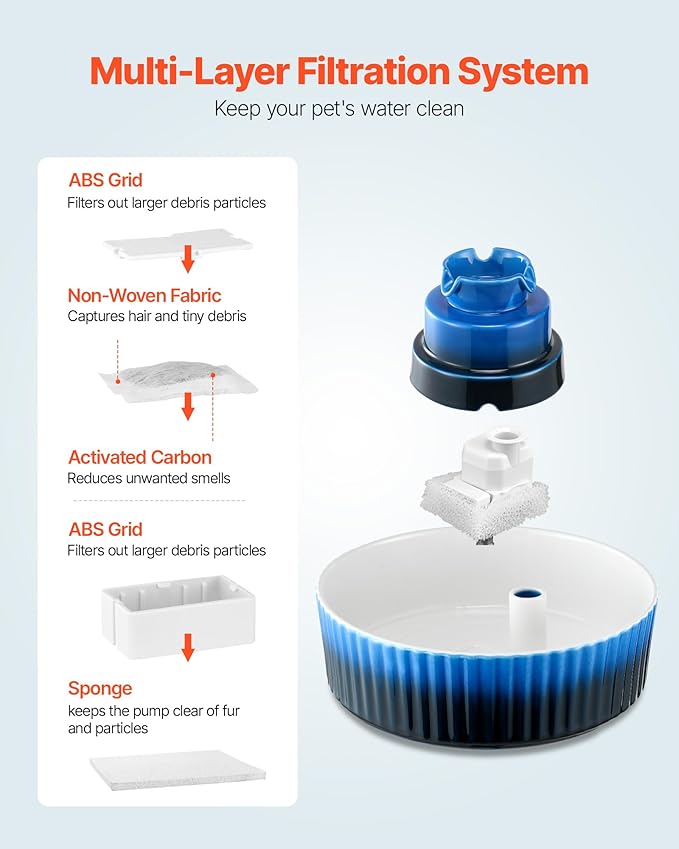 Multi-Layer Filtration System
Keep your pet's water clean

ABS Grid
Filters out larger debris particles

Non-Woven Fabric
Captures hair and tiny debris

Activated Carbon
Reduces unwanted smells

ABS Grid
Filters out larger debris particles

Sponge
keeps the pump clear of fur and particles